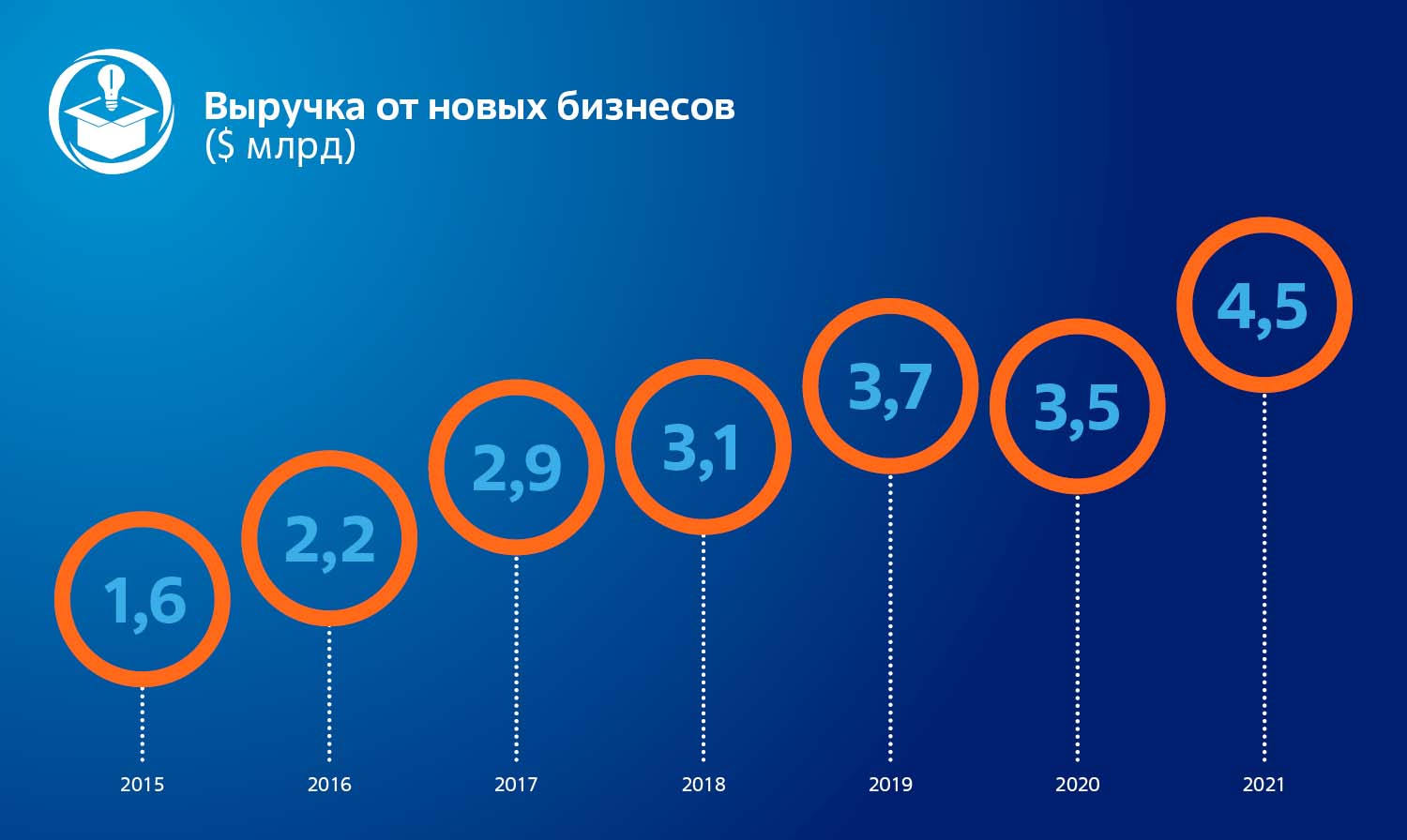 Выручка от новых бизнесов
($ млрд)

1,6
2,2
2,9
3,1
3,7
3,5
4,5

2015
2016
2017
2018
2019
2020
2021